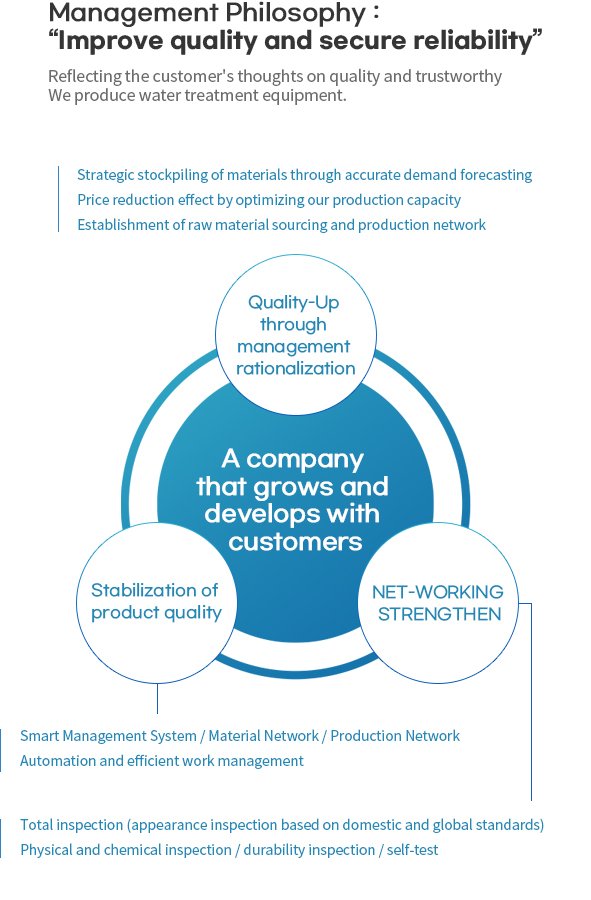 Management Philosophy :
“Improve quality and secure reliability”

Reflecting the customer's thoughts on quality and trustworthy
We produce water treatment equipment.

Strategic stockpiling of materials through accurate demand forecasting
Price reduction effect by optimizing our production capacity
Establishment of raw material sourcing and production network

Quality-Up through management rationalization

A company that grows and develops with customers

Stabilization of product quality

NET-WORKING STRENGTHEN

Smart Management System / Material Network / Production Network
Automation and efficient work management

Total inspection (appearance inspection based on domestic and global standards)
Physical and chemical inspection / durability inspection / self-test